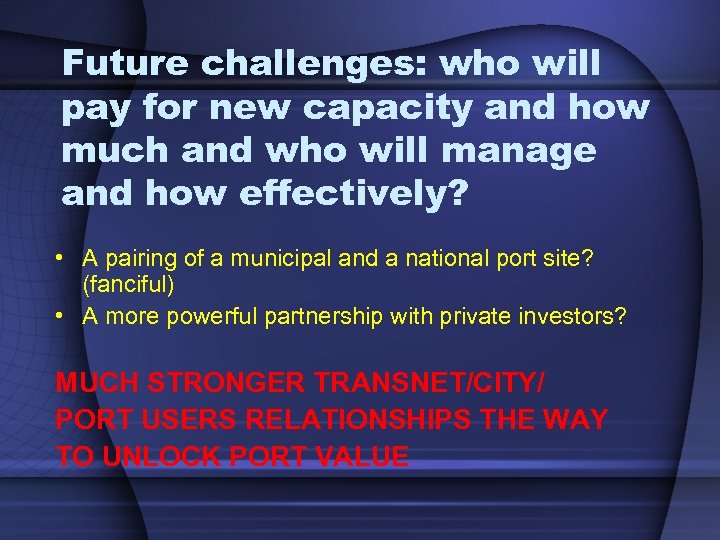 Future challenges: who will pay for new capacity and how much and who will manage and how effectively?

• A pairing of a municipal and a national port site? (fanciful)
• A more powerful partnership with private investors?

MUCH STRONGER TRANSNET/CITY/ PORT USERS RELATIONSHIPS THE WAY TO UNLOCK PORT VALUE